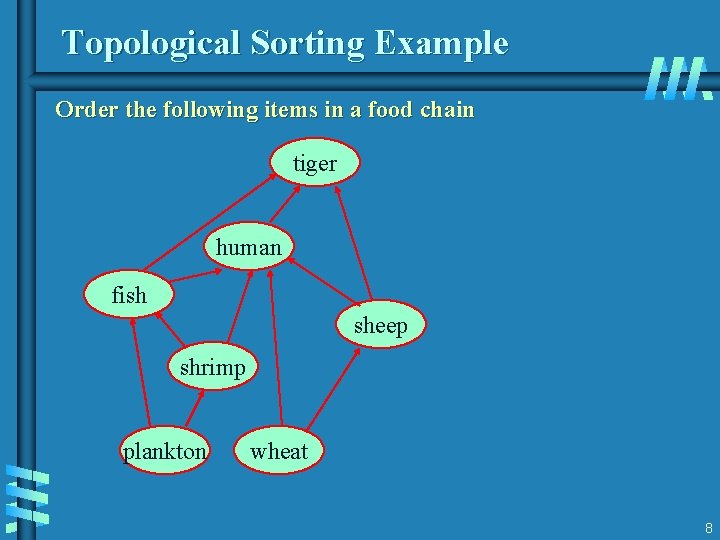 Topological Sorting Example

Order the following items in a food chain

tiger

human

fish

sheep

shrimp

plankton

wheat

8